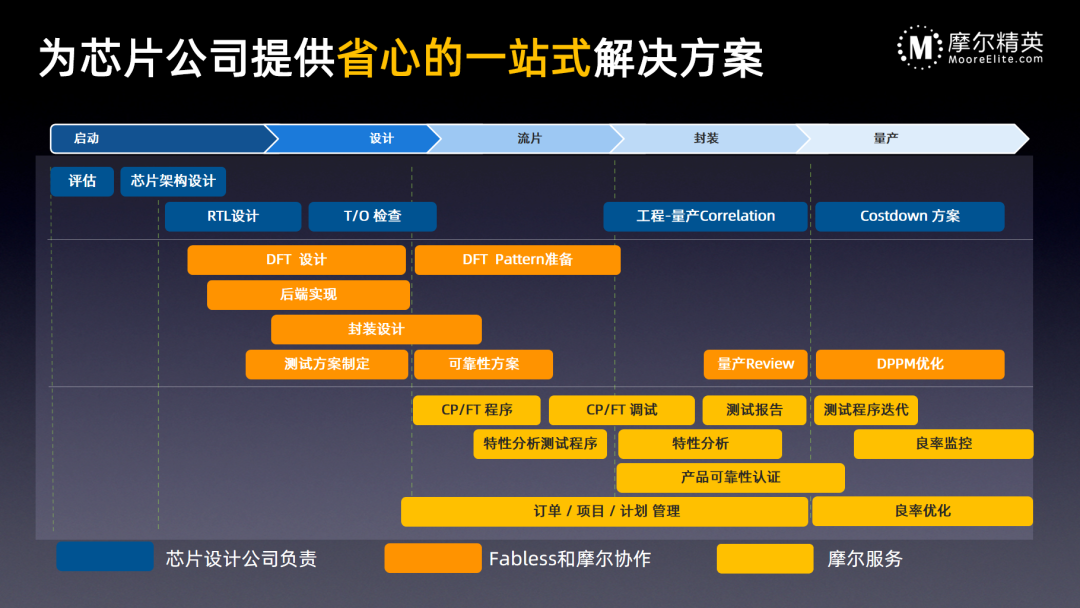 为芯片公司提供省心的一站式解决方案

M 摩尔精英 MooreElite.com

启动 设计 流片 封装 量产

评估
芯片架构设计
RTL设计
T/O 检查
工程-量产Correlation
Costdown 方案

DFT 设计
DFT Pattern准备
后端实现
封装设计
测试方案制定
可靠性方案
量产Review
DPPM优化

CP/FT 程序
CP/FT 调试
测试报告
测试程序迭代
特性分析测试程序
特性分析
良率监控
产品可靠性认证
订单 / 项目 / 计划 管理
良率优化

芯片设计公司负责
Fabless和摩尔协作
摩尔服务